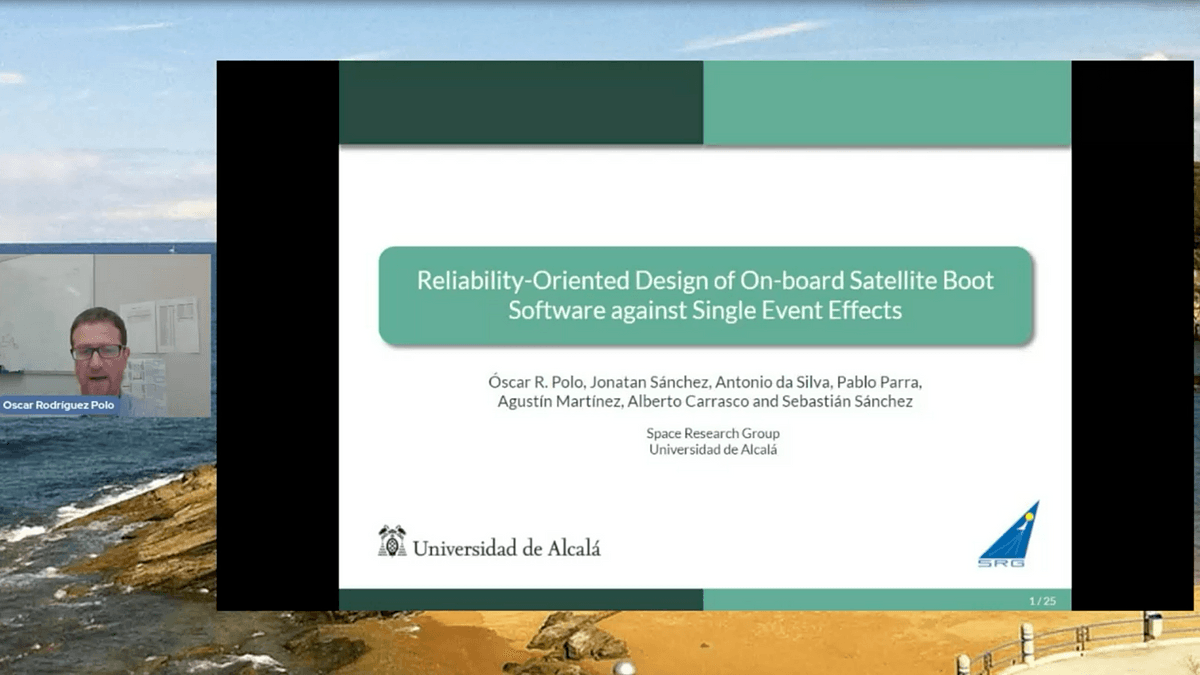 Oscar Rodríguez Polo

Reliability-Oriented Design of On-board Satellite Boot Software against Single Event Effects

Óscar R. Polo, Jonatan Sánchez, Antonio da Silva, Pablo Parra, Agustín Martínez, Alberto Carrasco and Sebastián Sánchez

Space Research Group
Universidad de Alcalá

Universidad de Alcalá

SRG

1 / 25